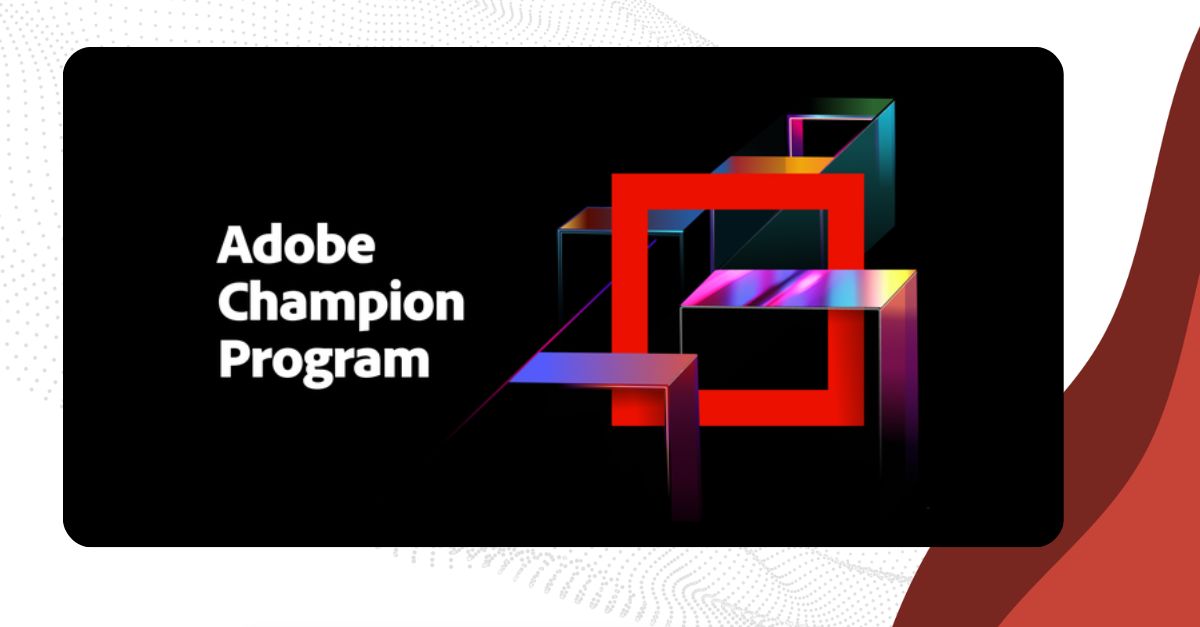 Adobe
Champion
Program